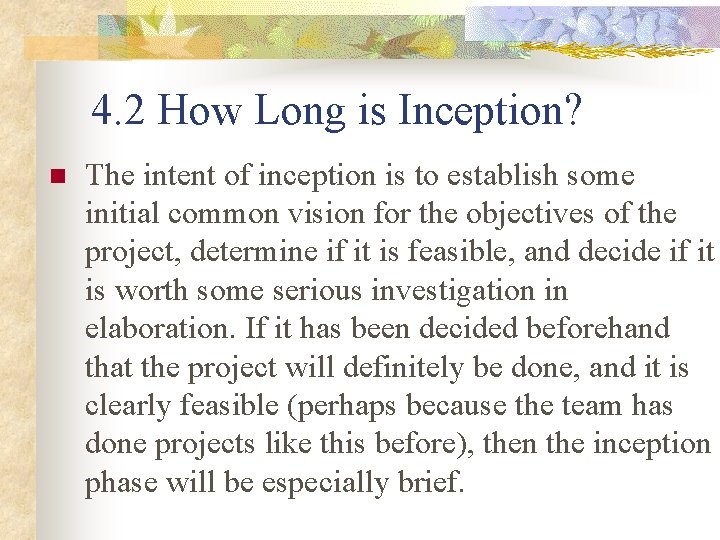 4.2 How Long is Inception?

The intent of inception is to establish some initial common vision for the objectives of the project, determine if it is feasible, and decide if it is worth some serious investigation in elaboration. If it has been decided beforehand that the project will definitely be done, and it is clearly feasible (perhaps because the team has done projects like this before), then the inception phase will be especially brief.